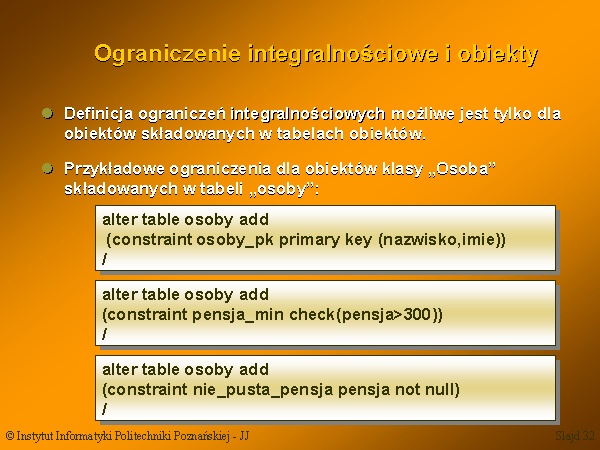 Ograniczenie integralnościowe i obiekty

Definicja ograniczeń integralnościowych możliwe jest tylko dla obiektów składowanych w tabelach obiektów.

Przykładowe ograniczenia dla obiektów klasy „Osoba” składowanych w tabeli „osoby”:

alter table osoby add
 (constraint osoby_pk primary key (nazwisko,imie))
/

alter table osoby add
(constraint pensja_min check(pensja>300))
/

alter table osoby add
(constraint nie_pusta_pensja pensja not null)
/

© Instytut Informatyki Politechniki Poznańskiej - JJ

Slajd 32